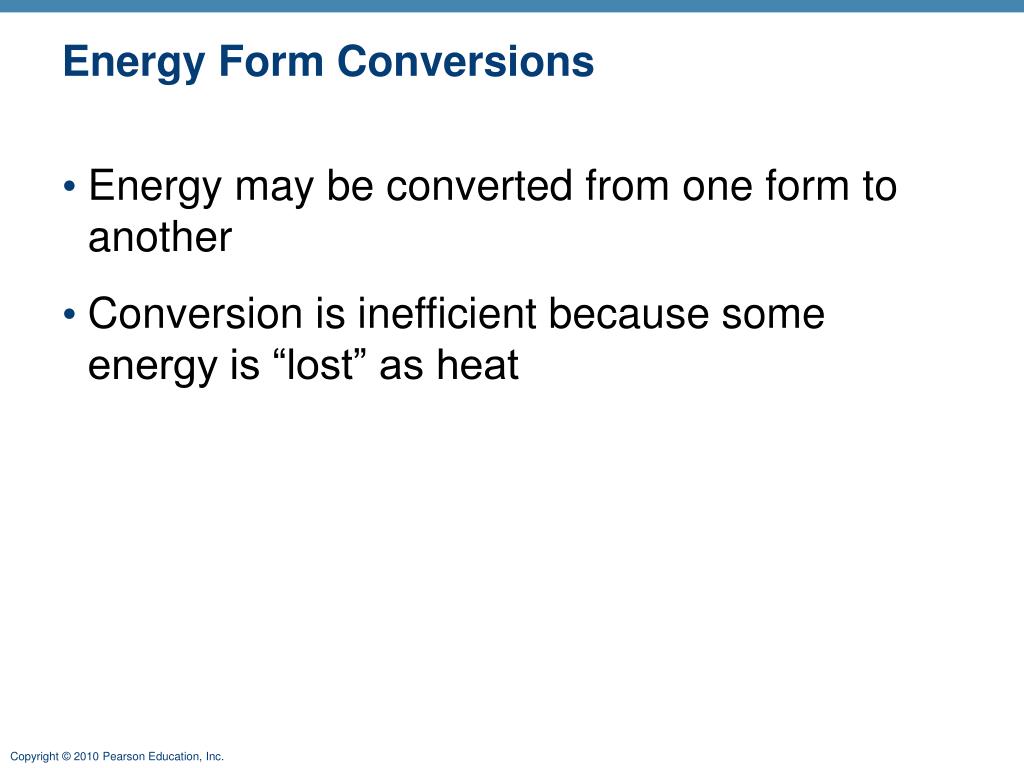 Energy Form Conversions

• Energy may be converted from one form to another

• Conversion is inefficient because some energy is “lost” as heat

Copyright © 2010 Pearson Education, Inc.